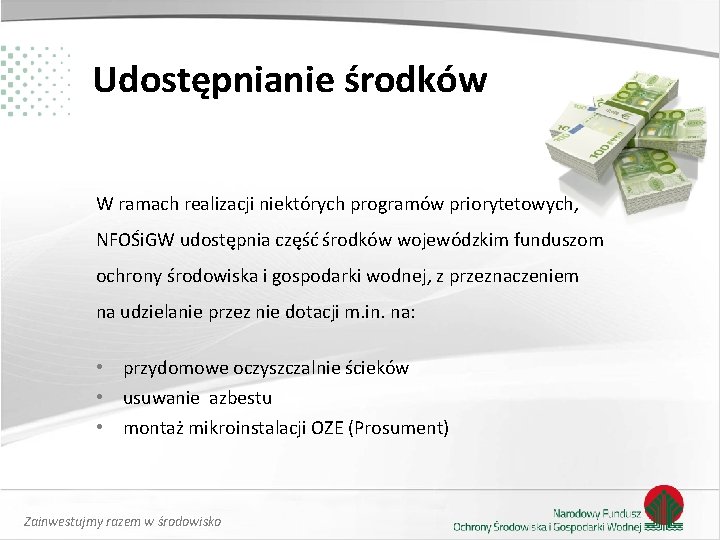 Udostępnianie środków

W ramach realizacji niektórych programów priorytetowych, NFOŚiGW udostępnia część środków wojewódzkim funduszom ochrony środowiska i gospodarki wodnej, z przeznaczeniem na udzielanie przez nie dotacji m.in. na:

• przydomowe oczyszczalnie ścieków
• usuwanie azbestu
• montaż mikroinstalacji OZE (Prosument)

Zainwestujmy razem w środowisko

Narodowy Fundusz
Ochrony Środowiska i Gospodarki Wodnej